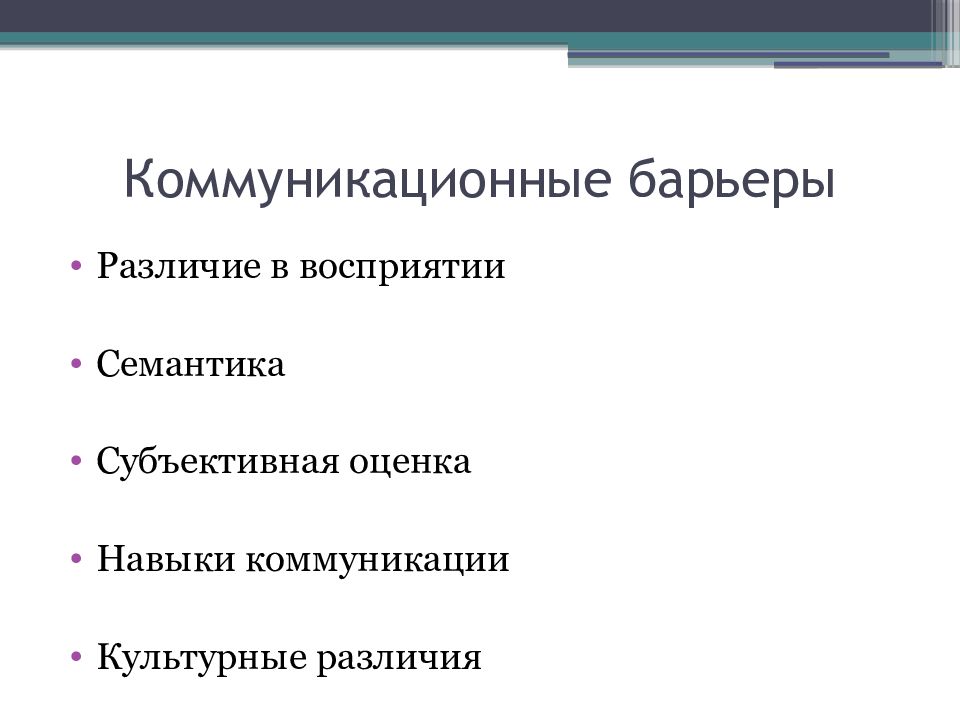 Коммуникационные барьеры

• Различие в восприятии

• Семантика

• Субъективная оценка

• Навыки коммуникации

• Культурные различия